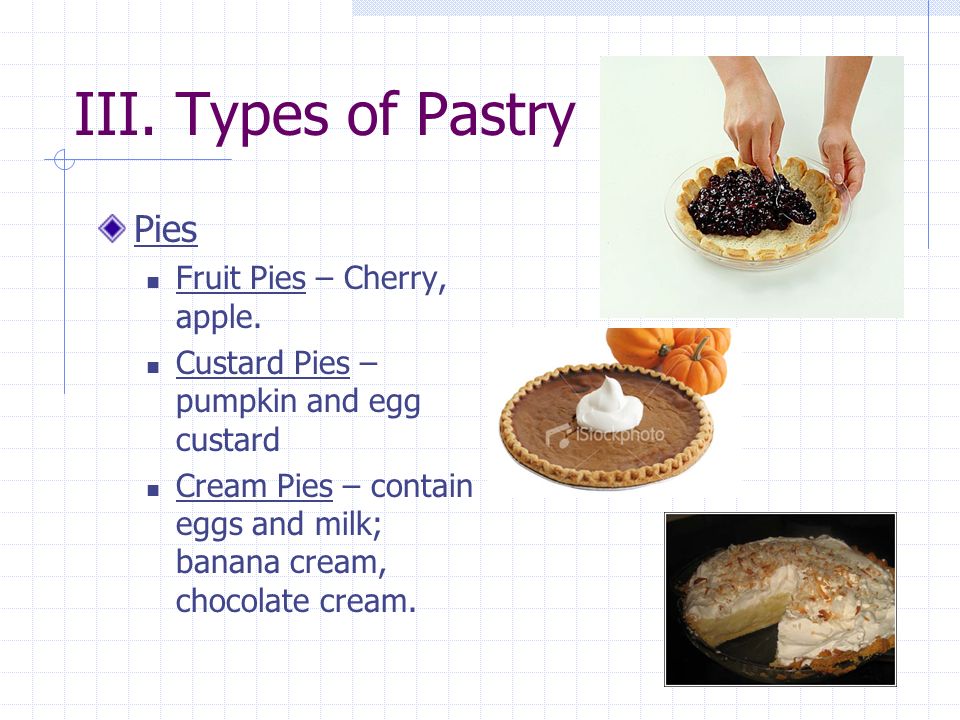 III. Types of Pastry

Pies

Fruit Pies – Cherry, apple.

Custard Pies – pumpkin and egg custard

Cream Pies – contain eggs and milk; banana cream, chocolate cream.

iStockphoto